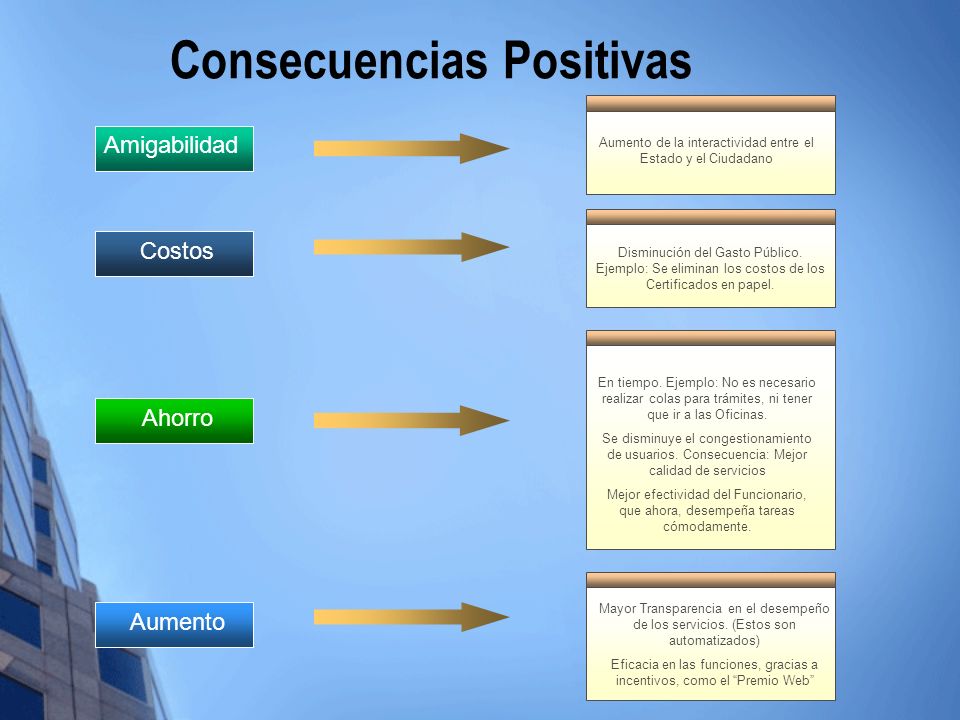 Consecuencias Positivas

Amigabilidad

Aumento de la interactividad entre el Estado y el Ciudadano

Costos

Disminución del Gasto Público. Ejemplo: Se eliminan los costos de los Certificados en papel.

Ahorro

En tiempo. Ejemplo: No es necesario realizar colas para trámites, ni tener que ir a las Oficinas.

Se disminuye el congestionamiento de usuarios. Consecuencia: Mejor calidad de servicios

Mejor efectividad del Funcionario, que ahora, desempeña tareas cómodamente.

Aumento

Mayor Transparencia en el desempeño de los servicios. (Estos son automatizados)

Eficacia en las funciones, gracias a incentivos, como el "Premio Web"